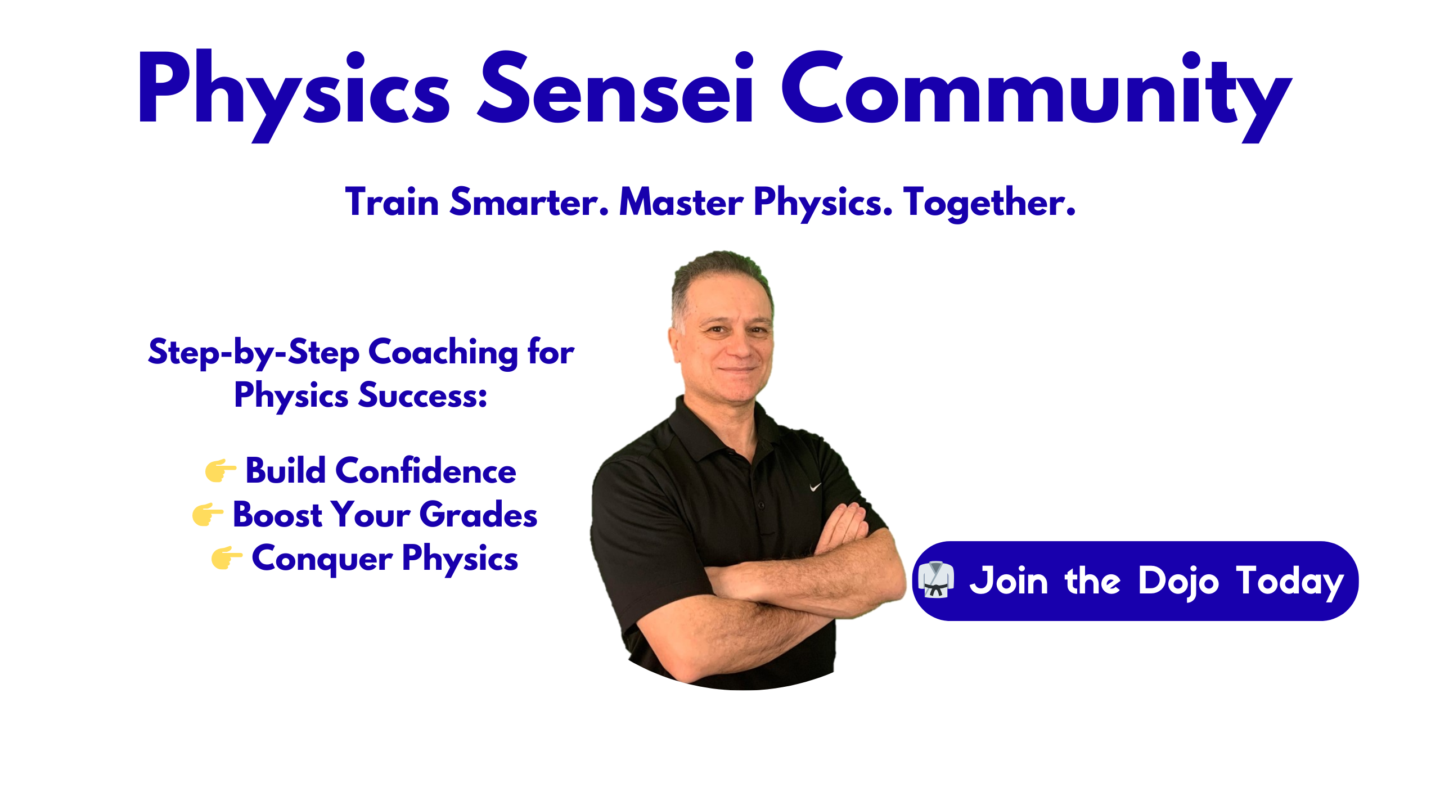 Physics Sensei Community

Train Smarter. Master Physics. Together.

Step-by-Step Coaching for Physics Success:

👉 Build Confidence
👉 Boost Your Grades
👉 Conquer Physics

🥋 Join the Dojo Today